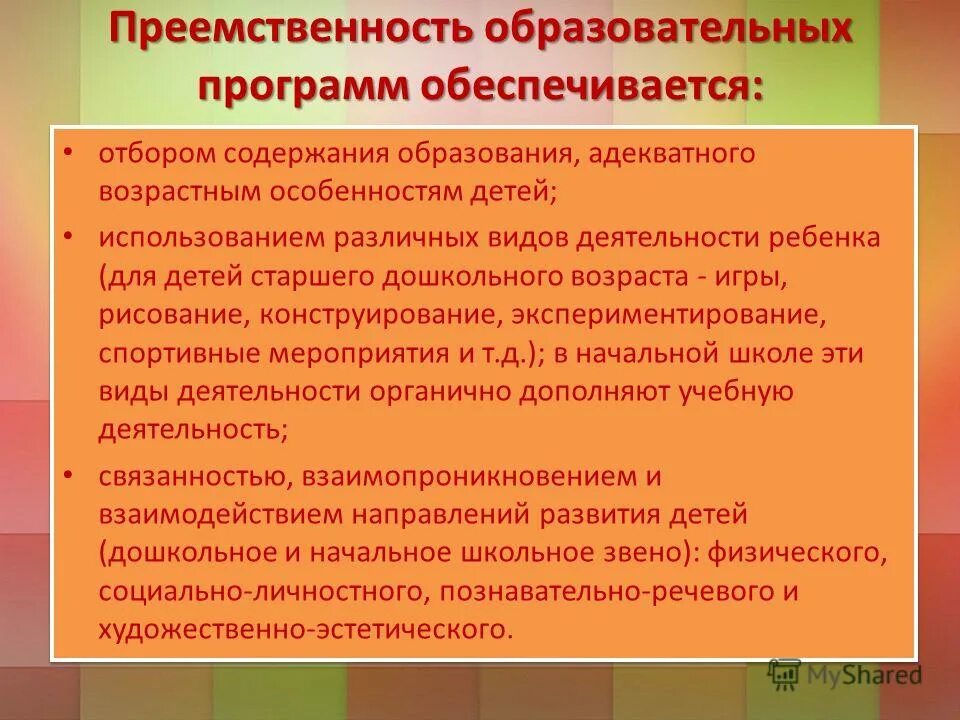 Преемственность образовательных программ обеспечивается:

• отбором содержания образования, адекватного возрастным особенностям детей;

• использованием различных видов деятельности ребенка (для детей старшего дошкольного возраста - игры, рисование, конструирование, экспериментирование, спортивные мероприятия и т.д.); в начальной школе эти виды деятельности органично дополняют учебную деятельность;

• связанностью, взаимопроникновением и взаимодействием направлений развития детей (дошкольное и начальное школьное звено): физического, социально-личностного, познавательно-речевого и художественно-эстетического.

MyShared